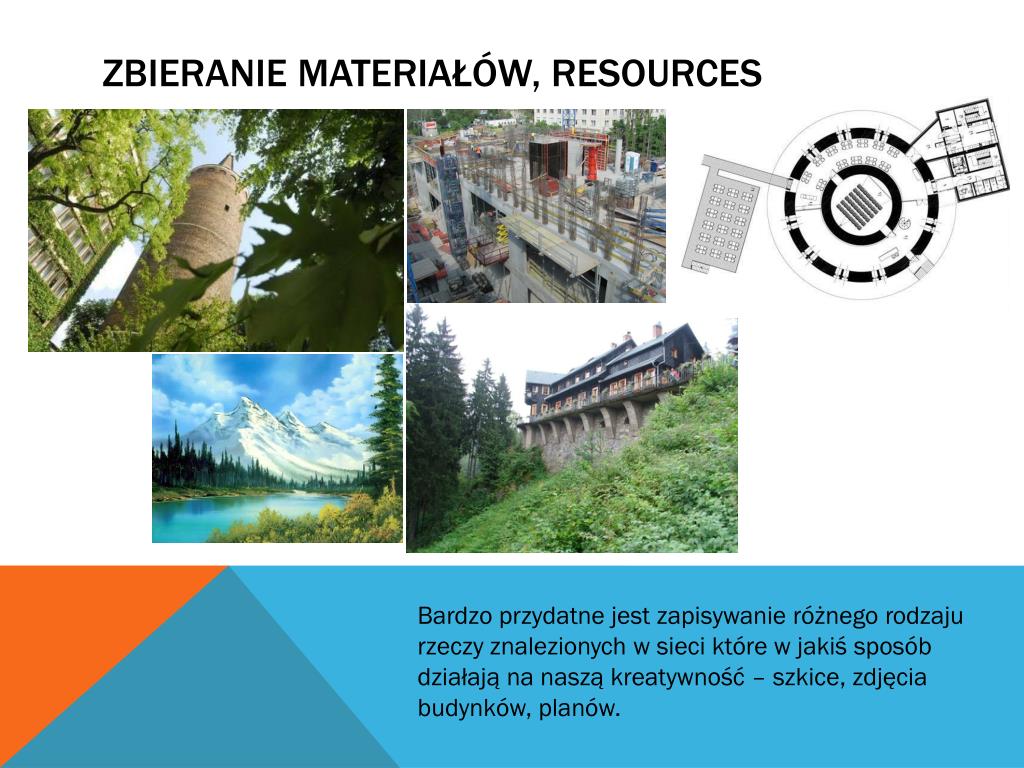 ZBIERANIE MATERIAŁÓW, RESOURCES

Bardzo przydatne jest zapisywanie różnego rodzaju rzeczy znalezionych w sieci które w jakiś sposób działają na naszą kreatywność – szkice, zdjęcia budynków, planów.